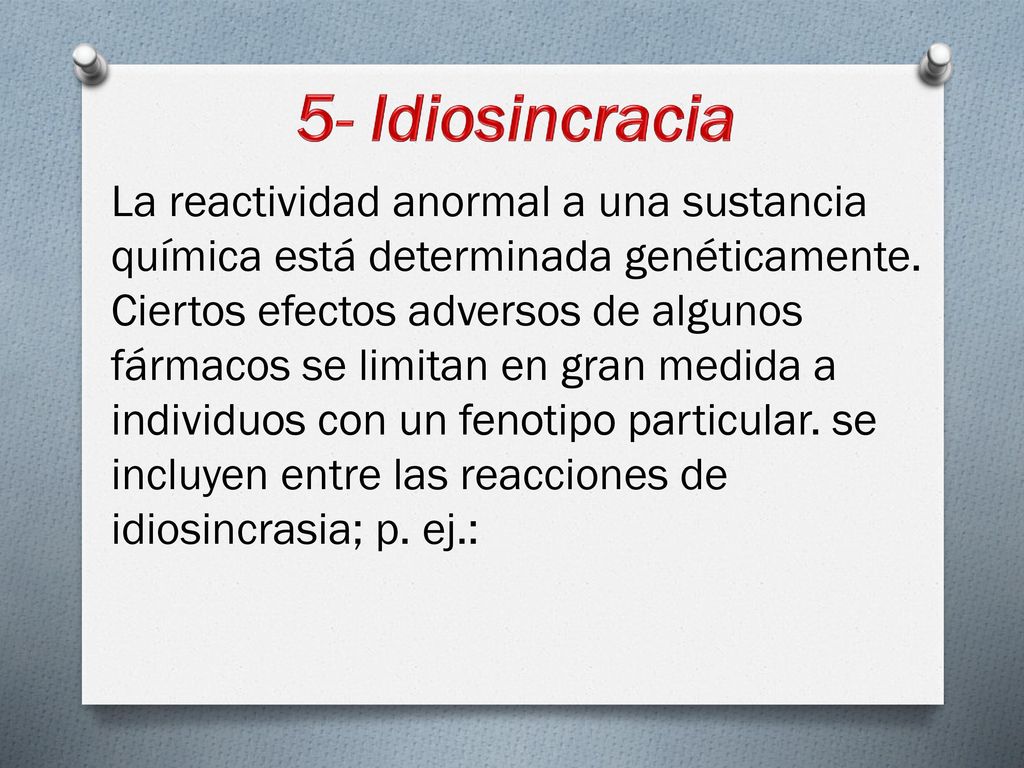 5- Idiosincracia

La reactividad anormal a una sustancia química está determinada genéticamente. Ciertos efectos adversos de algunos fármacos se limitan en gran medida a individuos con un fenotipo particular. se incluyen entre las reacciones de idiosincrasia; p. ej.: